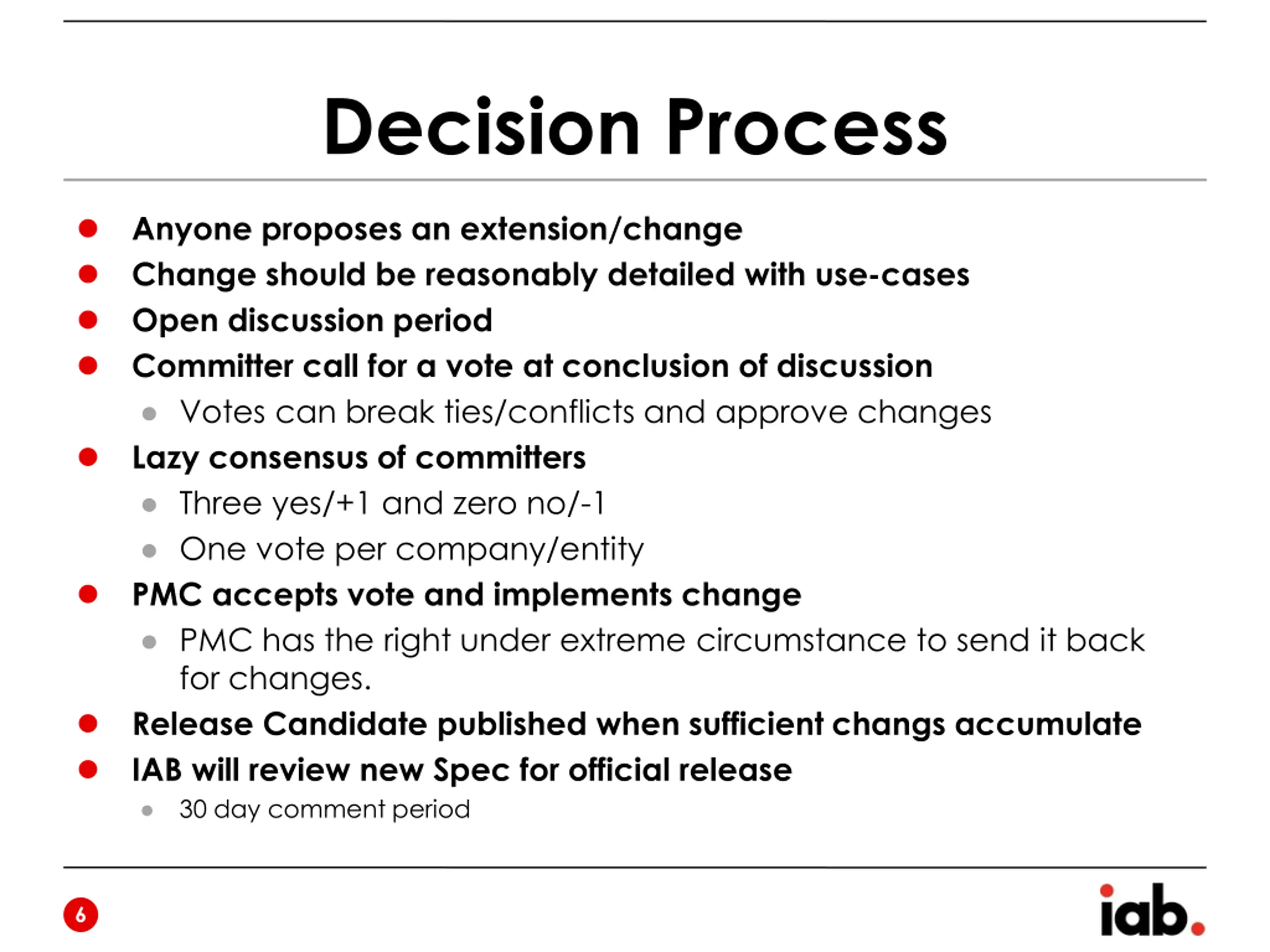 Decision Process

- Anyone proposes an extension/change
- Change should be reasonably detailed with use-cases
- Open discussion period
- Committer call for a vote at conclusion of discussion
  - Votes can break ties/conflicts and approve changes
- Lazy consensus of committers
  - Three yes/+1 and zero no/-1
  - One vote per company/entity
- PMC accepts vote and implements change
  - PMC has the right under extreme circumstance to send it back for changes.
- Release Candidate published when sufficient changs accumulate
- IAB will review new Spec for official release
  - 30 day comment period

6

iab.